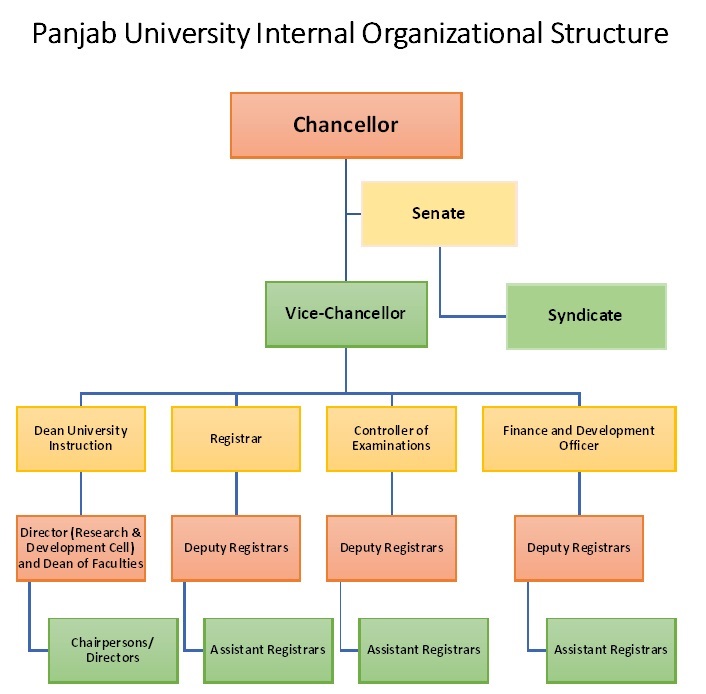 Panjab University Internal Organizational Structure

Chancellor

Senate

Vice-Chancellor

Syndicate

Dean University Instruction

Registrar

Controller of Examinations

Finance and Development Officer

Director (Research & Development Cell) and Dean of Faculties

Deputy Registrars

Deputy Registrars

Deputy Registrars

Chairpersons/ Directors

Assistant Registrars

Assistant Registrars

Assistant Registrars